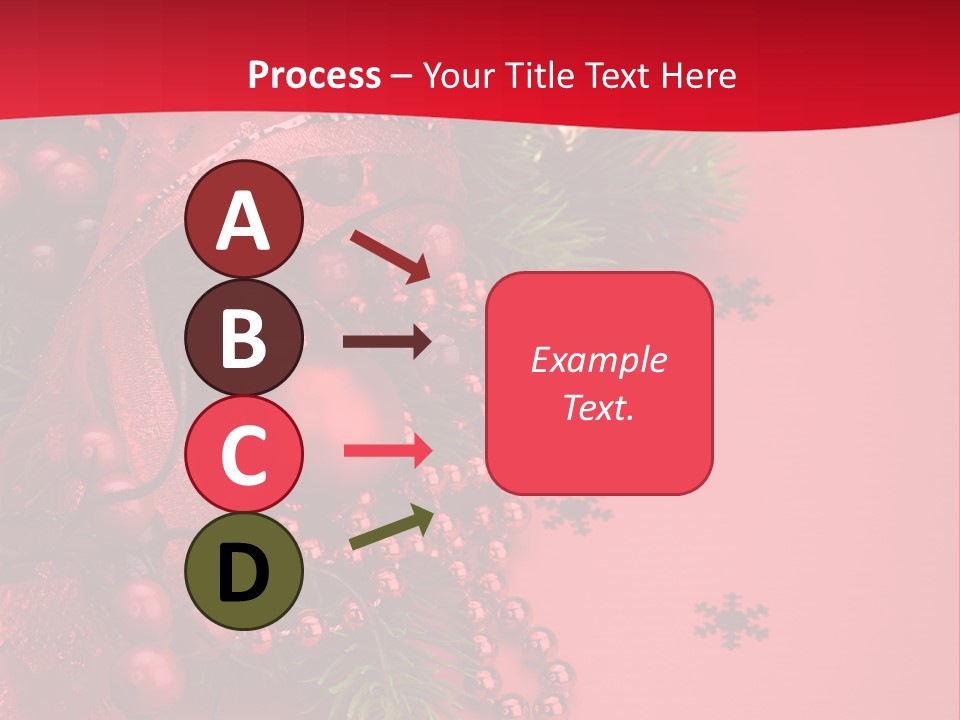 Process – Your Title Text Here

A

B

C

D

Example Text.